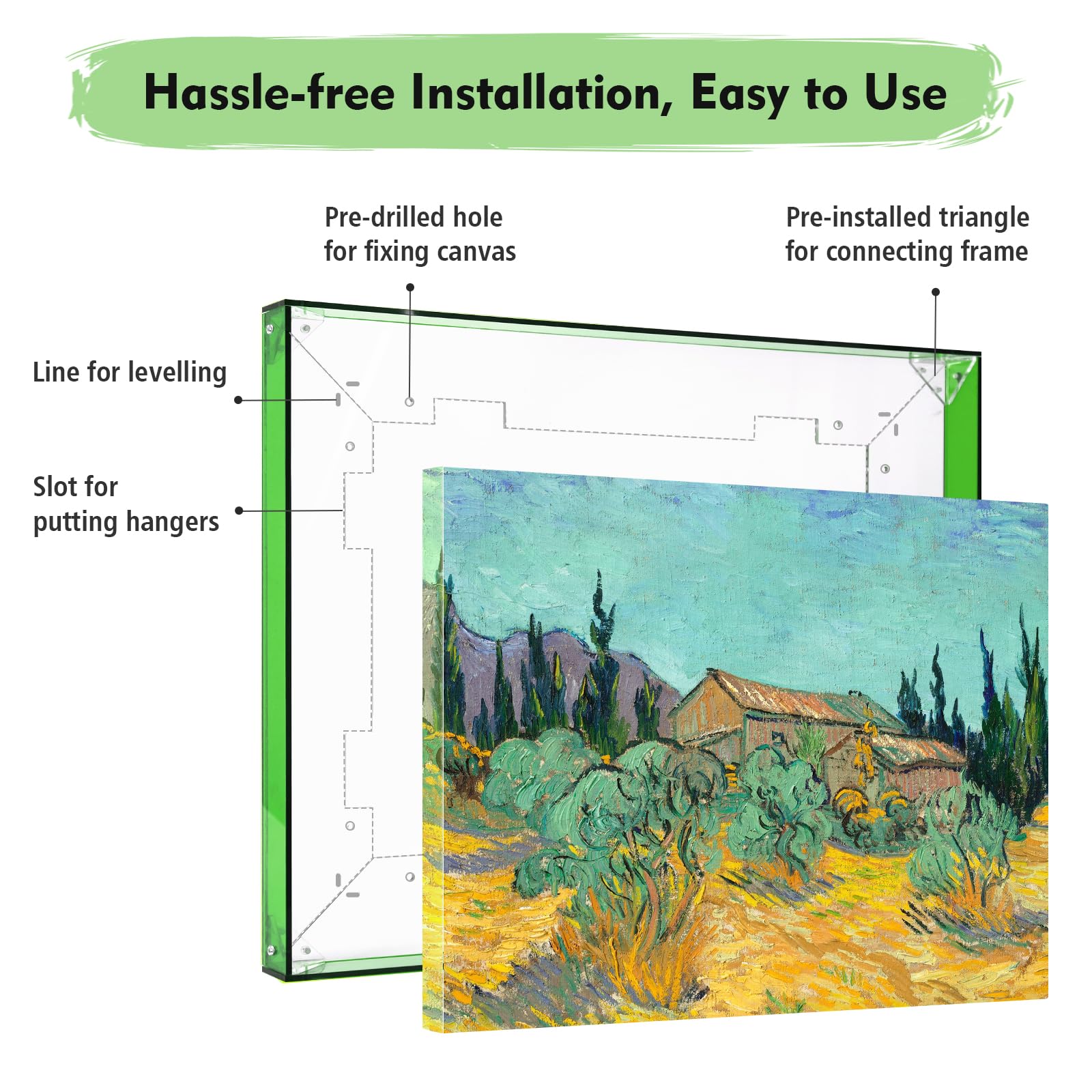 Hassle-free Installation, Easy to Use

Pre-drilled hole for fixing canvas

Pre-installed triangle for connecting frame

Line for levelling

Slot for putting hangers